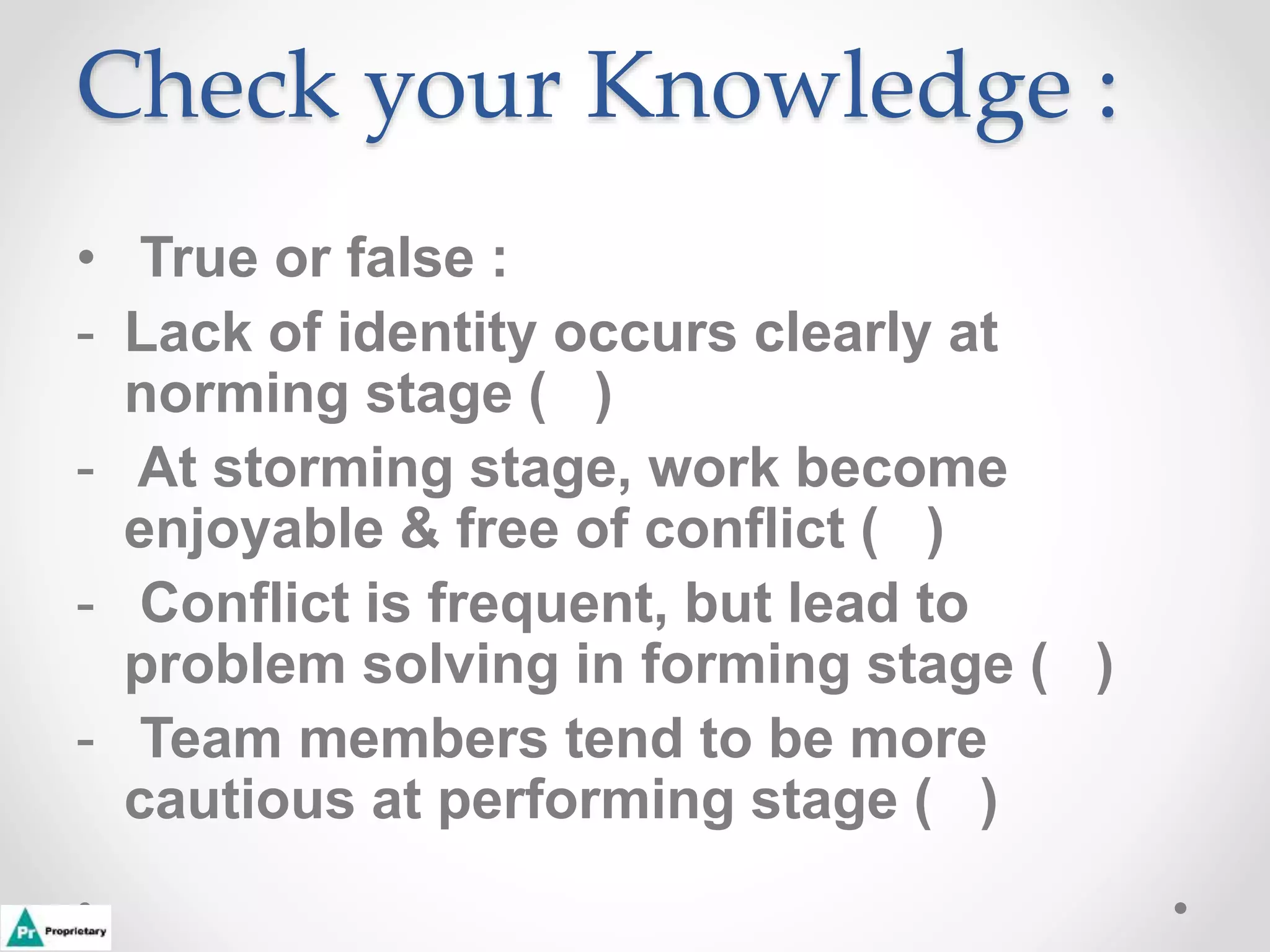 Check your Knowledge :

• True or false :

- Lack of identity occurs clearly at norming stage ( )

- At storming stage, work become enjoyable & free of conflict ( )

- Conflict is frequent, but lead to problem solving in forming stage ( )

- Team members tend to be more cautious at performing stage ( )

Pr Proprietary